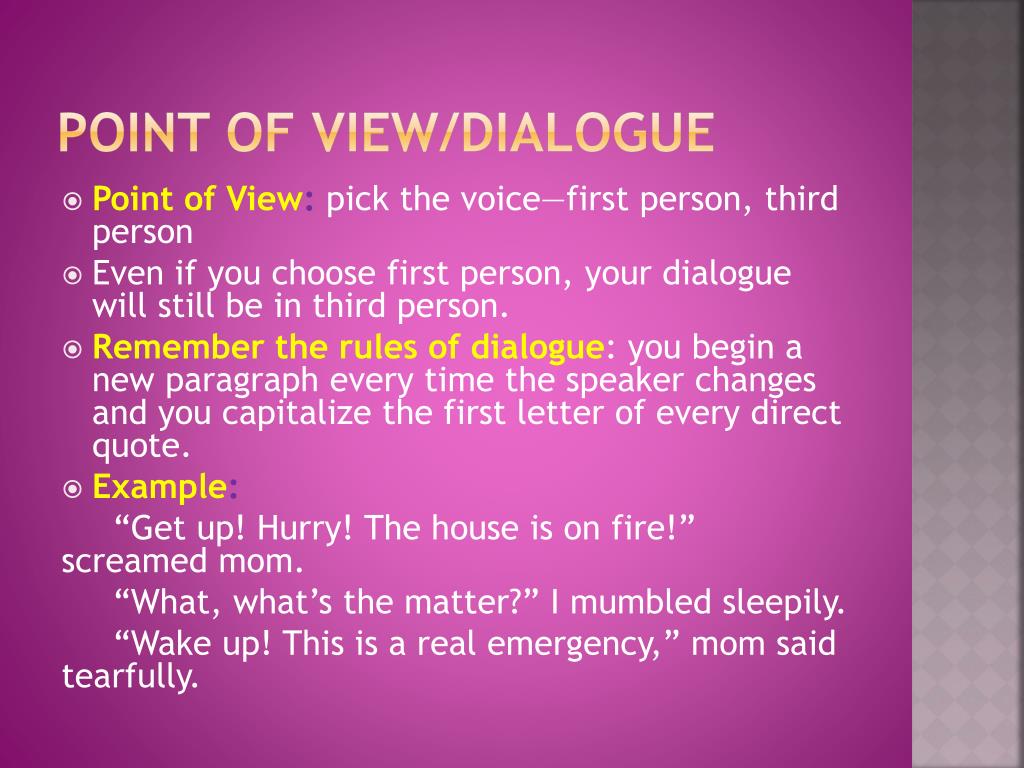 POINT OF VIEW/DIALOGUE

Point of View: pick the voice—first person, third person

Even if you choose first person, your dialogue will still be in third person.

Remember the rules of dialogue: you begin a new paragraph every time the speaker changes and you capitalize the first letter of every direct quote.

Example:

“Get up! Hurry! The house is on fire!” screamed mom.

“What, what’s the matter?” I mumbled sleepily.

“Wake up! This is a real emergency,” mom said tearfully.